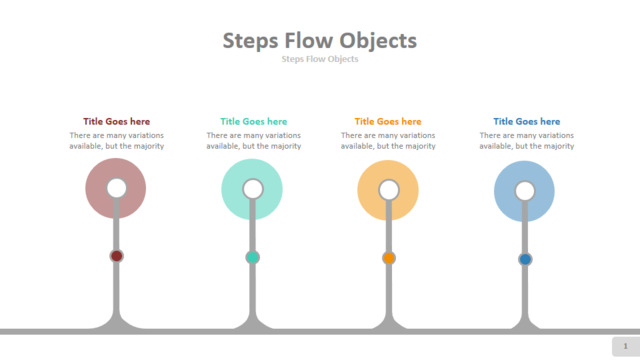 Steps Flow Objects

Steps Flow Objects

Title Goes here

There are many variations available, but the majority

Title Goes here

There are many variations available, but the majority

Title Goes here

There are many variations available, but the majority

Title Goes here

There are many variations available, but the majority

1